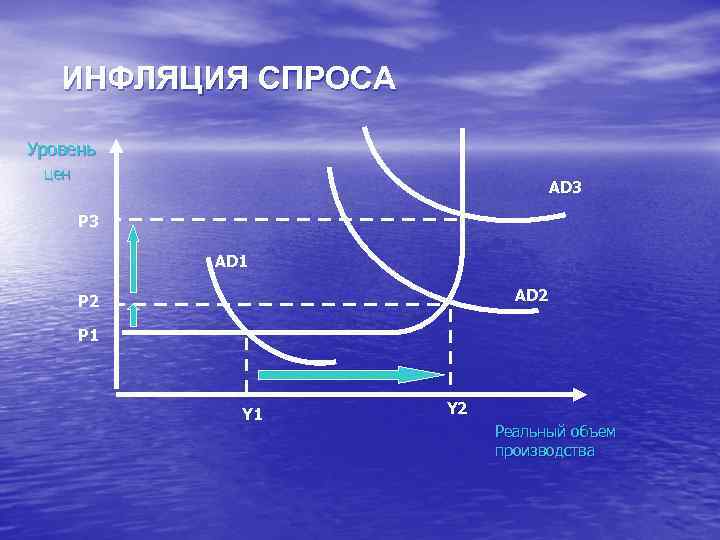 ИНФЛЯЦИЯ СПРОСА

Уровень цен

P3

P2

P1

AD1

AD2

AD3

Y1

Y2

Реальный объем производства